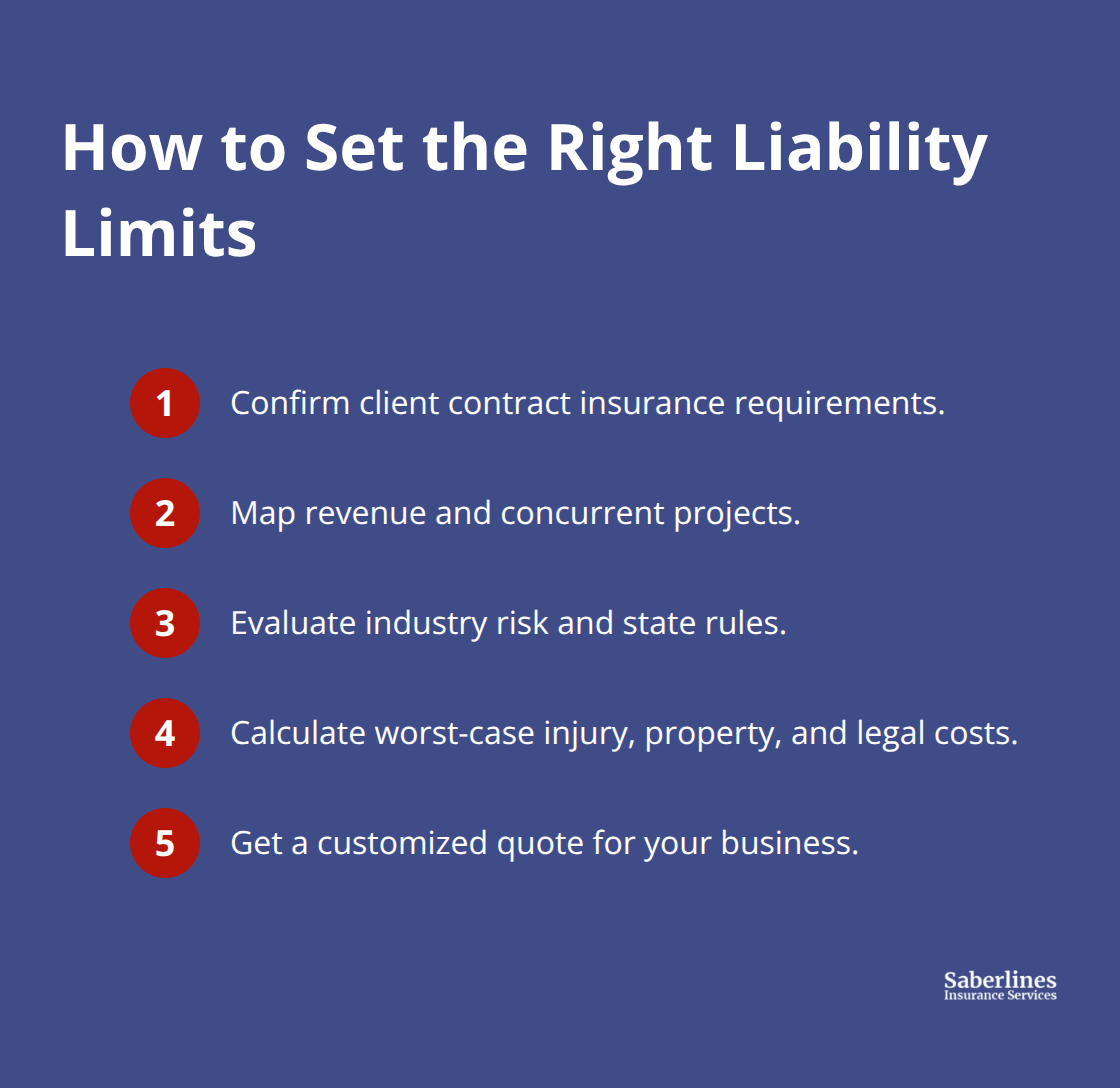 How to Set the Right Liability Limits

1 Confirm client contract insurance requirements.

2 Map revenue and concurrent projects.

3 Evaluate industry risk and state rules.

4 Calculate worst-case injury, property, and legal costs.

5 Get a customized quote for your business.

Saberlines
Insurance Services